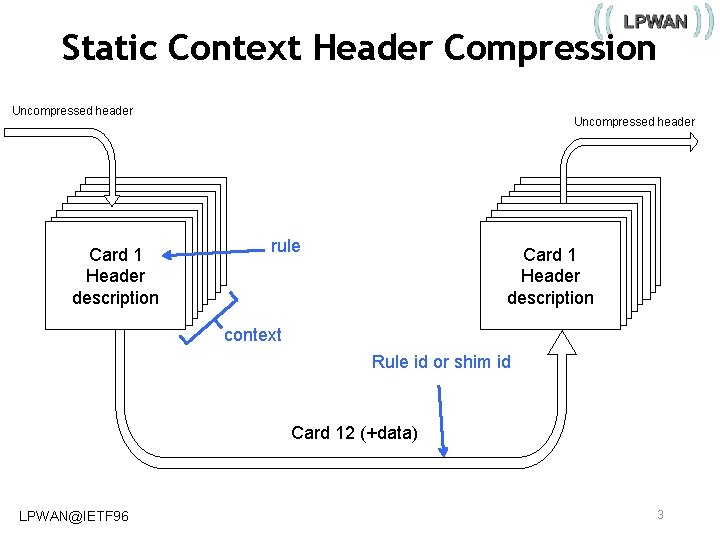 LPWAN

Static Context Header Compression

Uncompressed header

Card 1
Header
description

rule

context

Uncompressed header

Card 1
Header
description

Rule id or shim id

Card 12 (+data)

LPWAN@IETF96

3